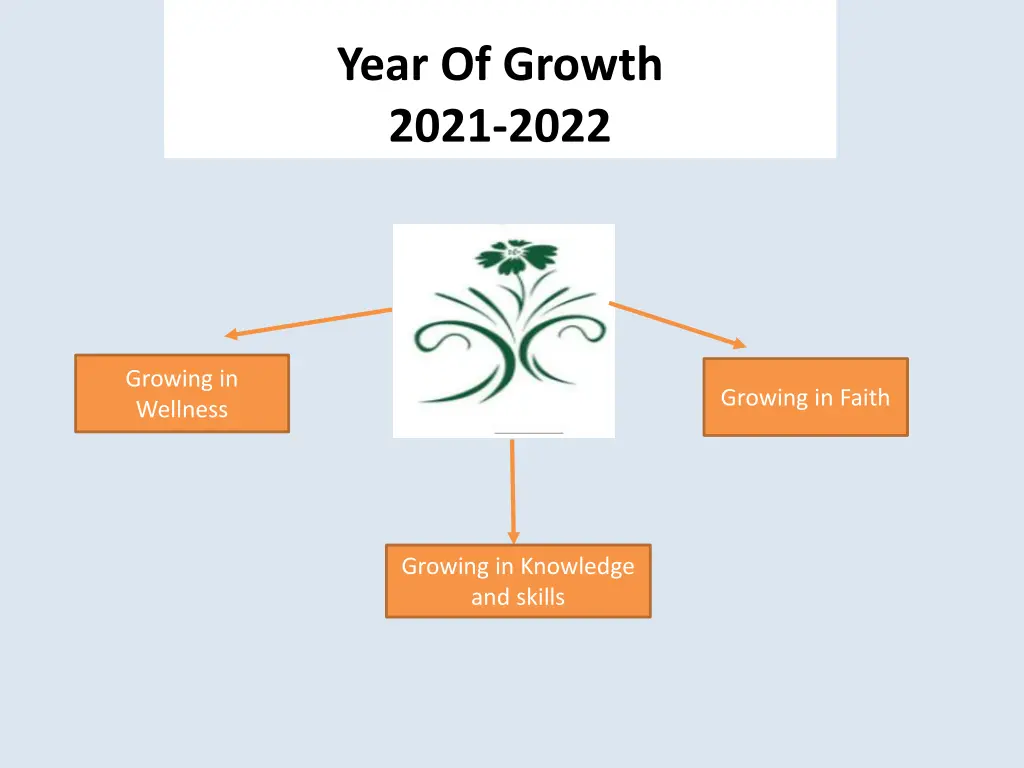 Year Of Growth
2021-2022

Growing in Wellness

Growing in Faith

Growing in Knowledge and skills